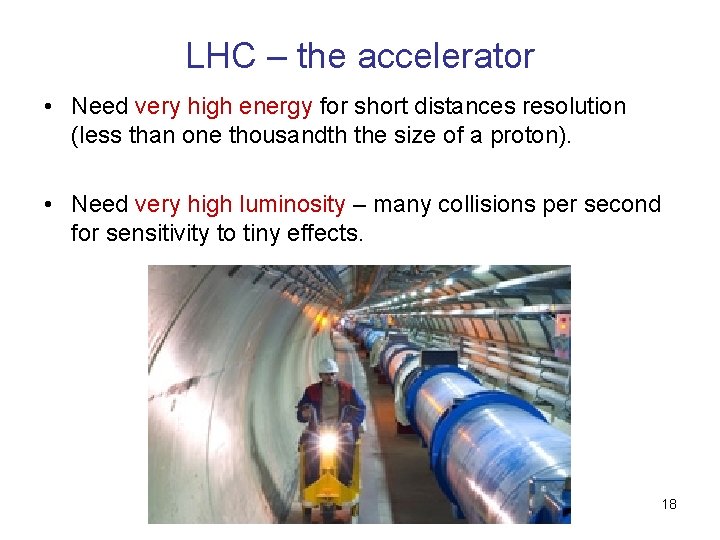 LHC – the accelerator

• Need very high energy for short distances resolution (less than one thousandth the size of a proton).

• Need very high luminosity – many collisions per second for sensitivity to tiny effects.

18